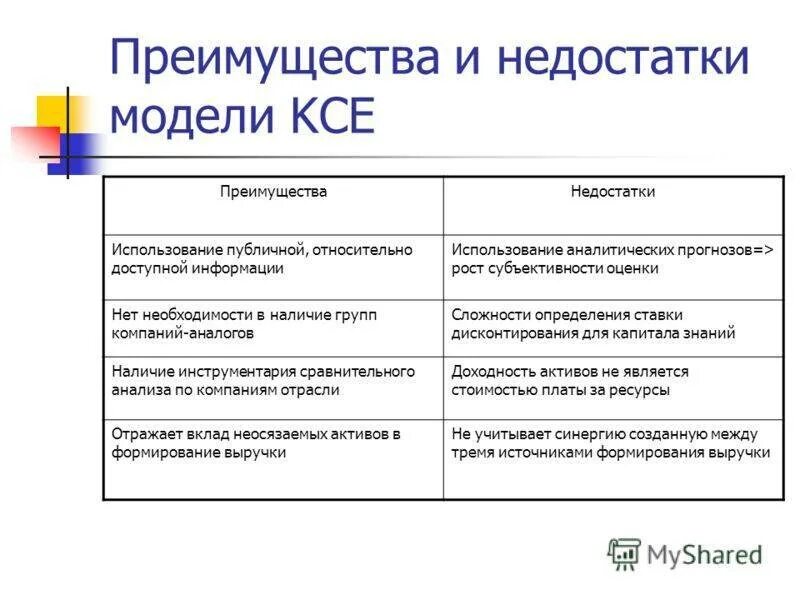 Преимущества и недостатки модели КСЕ

| Преимущества | Недостатки |
|---|---|
| Использование публичной, относительно доступной информации | Использование аналитических прогнозов=> рост субъективности оценки |
| Нет необходимости в наличие групп компаний-аналогов | Сложности определения ставки дисконтирования для капитала знаний |
| Наличие инструментария сравнительного анализа по компаниям отрасли | Доходность активов не является стоимостью платы за ресурсы |
| Отражает вклад неосязаемых активов в формирование выручки | Не учитывает синергию созданную между тремя источниками формирования выручки |

MyShared